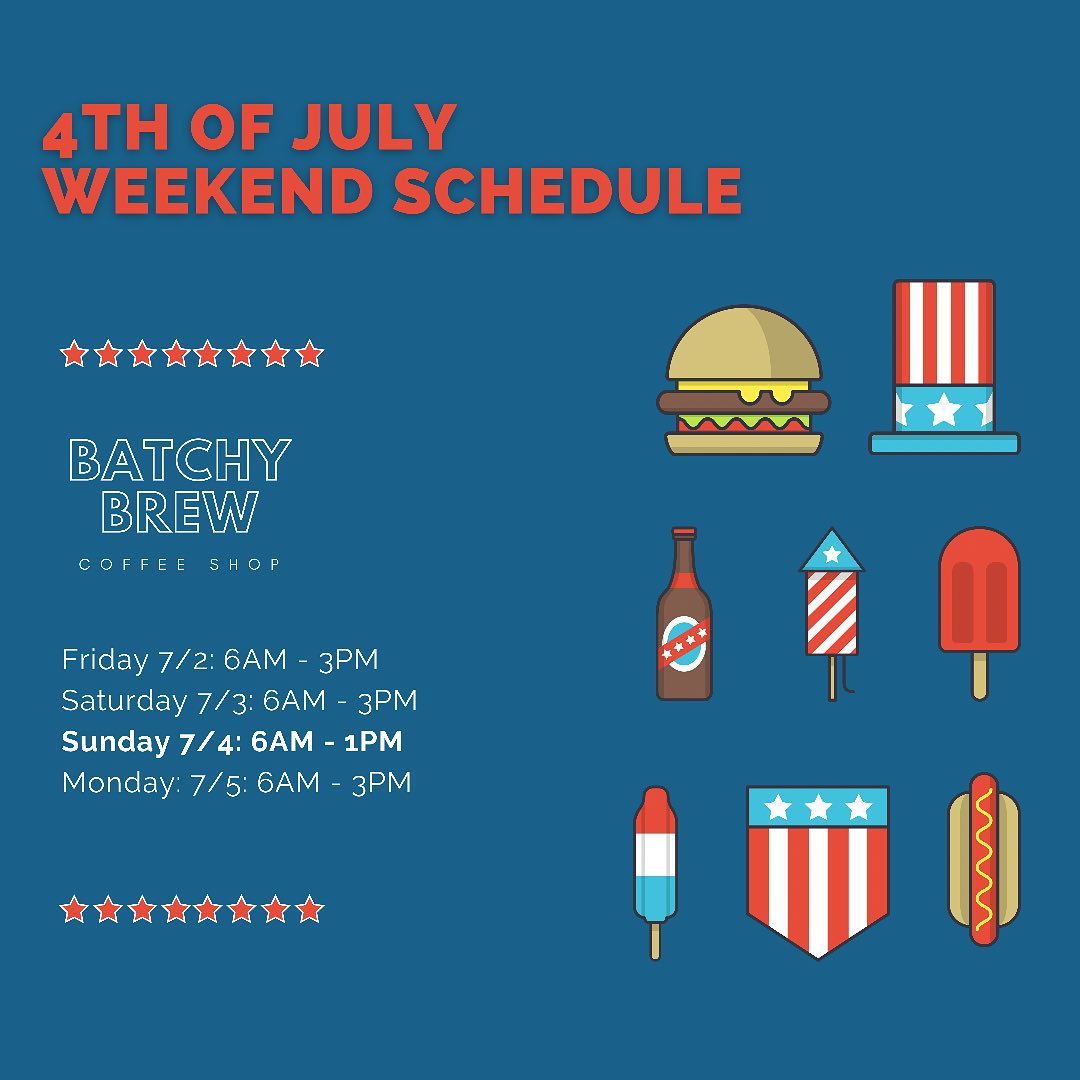 4TH OF JULY WEEKEND SCHEDULE

BATCHY BREW
COFFEE SHOP

Friday 7/2: 6AM - 3PM
Saturday 7/3: 6AM - 3PM
Sunday 7/4: 6AM - 1PM
Monday: 7/5: 6AM - 3PM